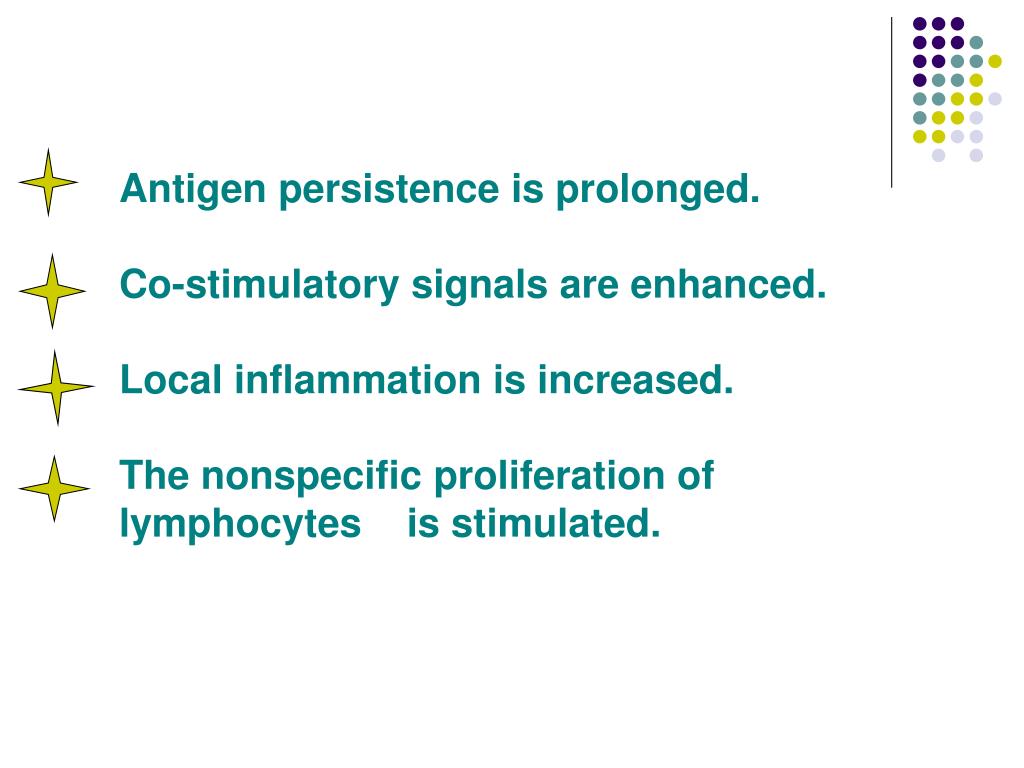 Antigen persistence is prolonged.

Co-stimulatory signals are enhanced.

Local inflammation is increased.

The nonspecific proliferation of lymphocytes is stimulated.